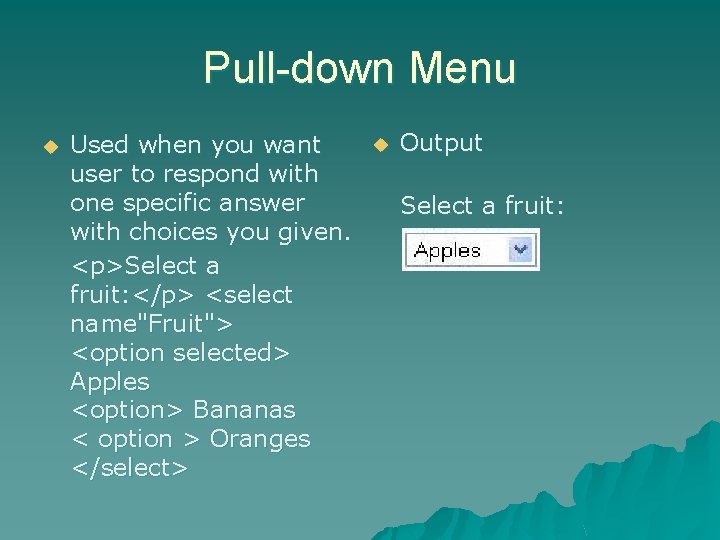 Pull-down Menu

Used when you want user to respond with one specific answer with choices you given.

<p>Select a fruit:</p> <select name"Fruit"> <option selected> Apples <option> Bananas < option > Oranges </select>

Output

Select a fruit:

Apples